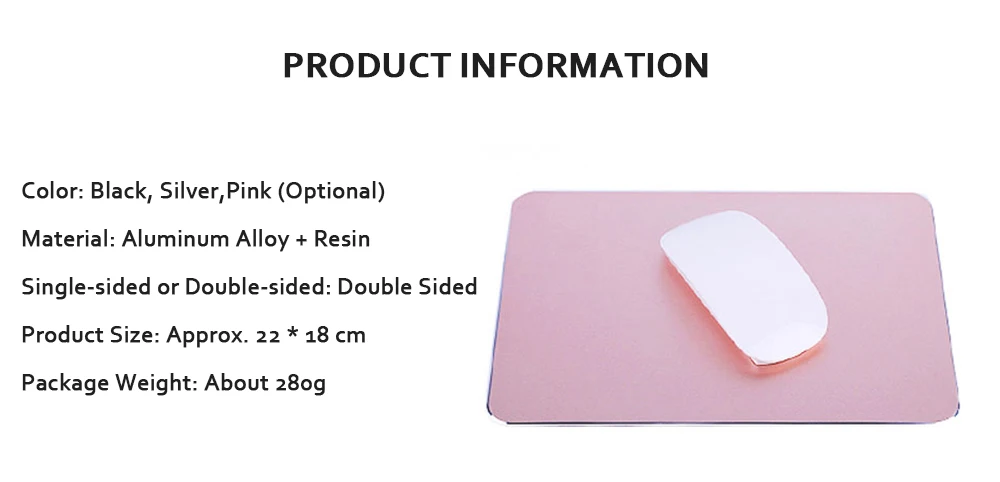 PRODUCT INFORMATION

Color: Black, Silver,Pink (Optional)

Material: Aluminum Alloy + Resin

Single-sided or Double-sided: Double Sided

Product Size: Approx. 22 * 18 cm

Package Weight: About 280g